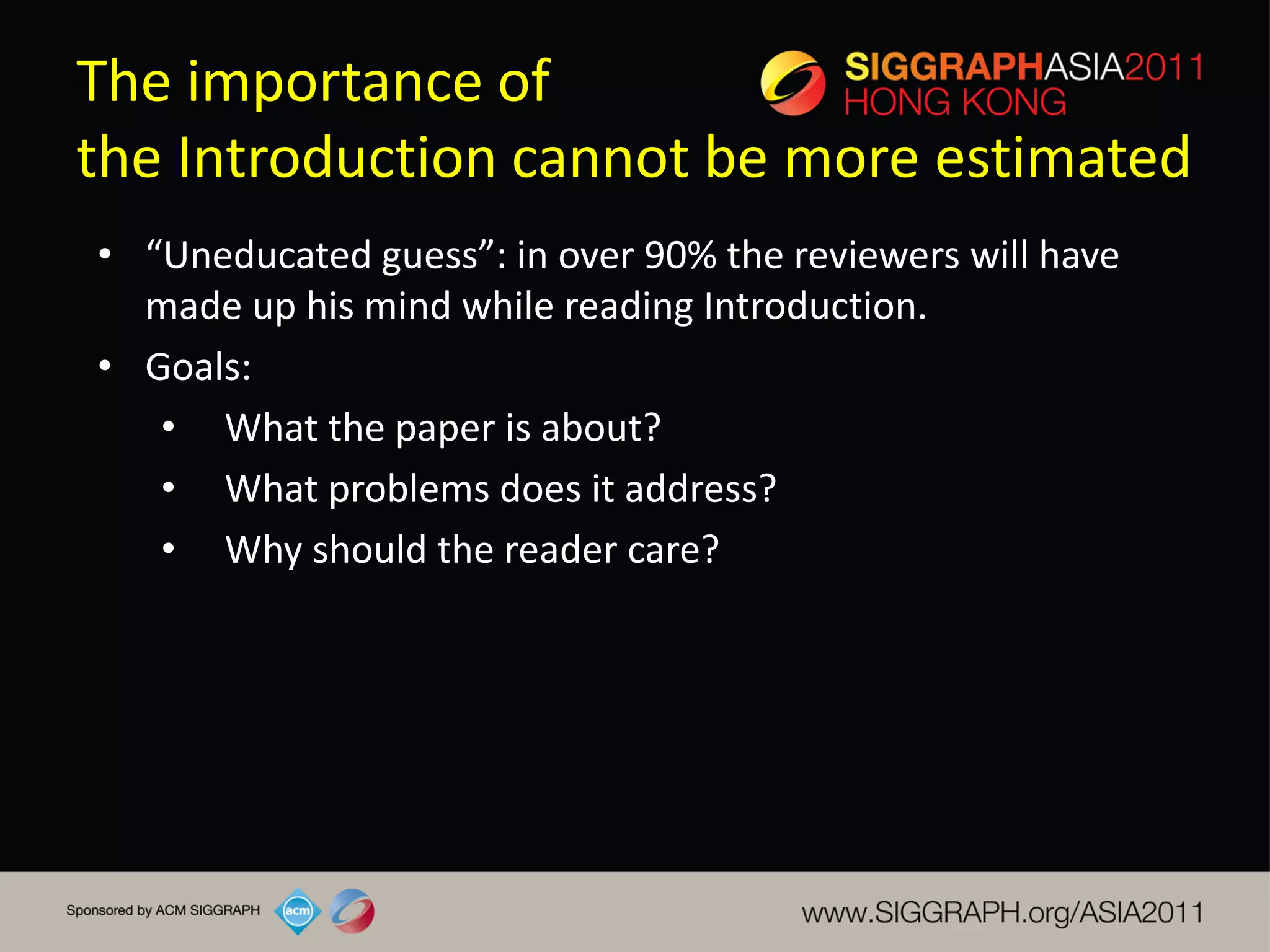 The importance of the Introduction cannot be more estimated

SIGGRAPHASIA2011 HONG KONG

• "Uneducated guess": in over 90% the reviewers will have made up his mind while reading Introduction.
• Goals:
  • What the paper is about?
  • What problems does it address?
  • Why should the reader care?

Sponsored by ACM SIGGRAPH acm

www.SIGGRAPH.org/ASIA2011